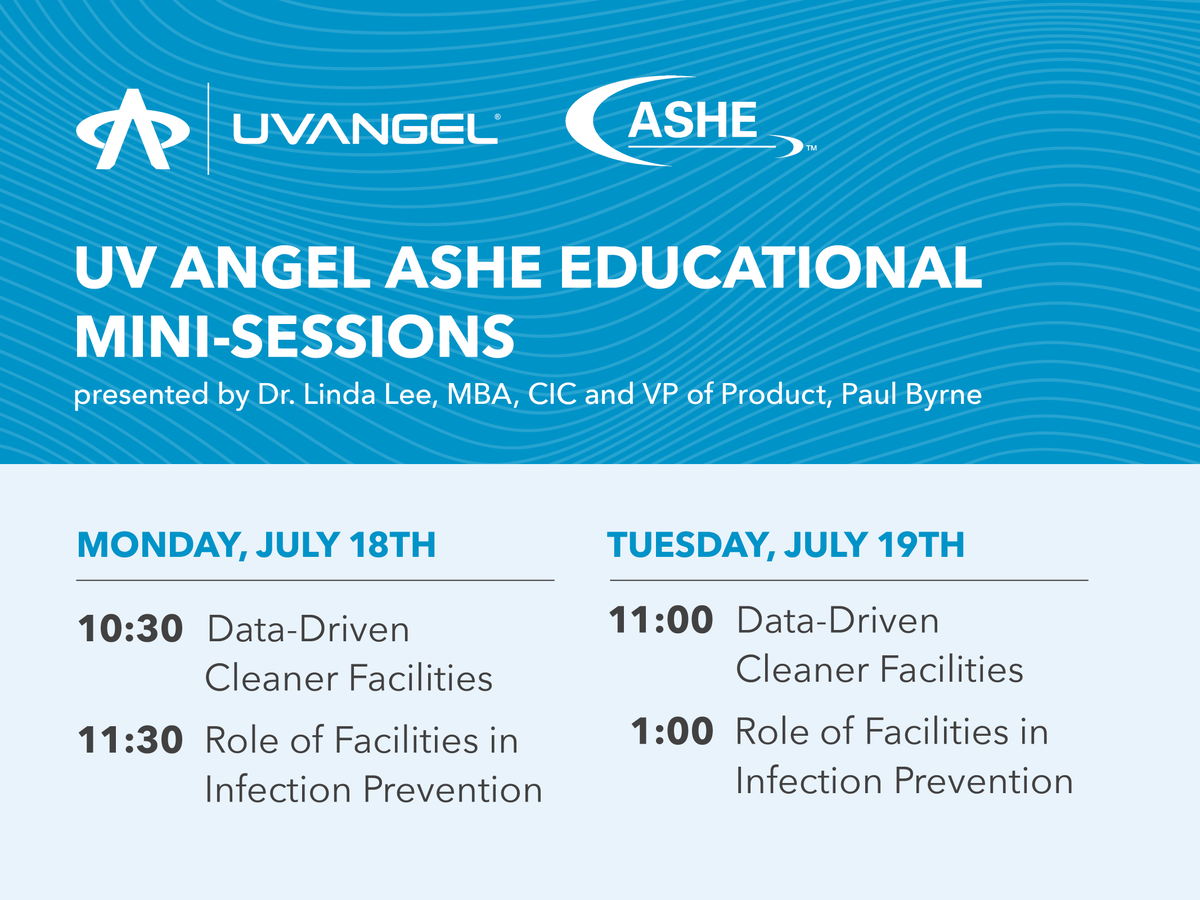 UVANGEL®

ASHE™

UV ANGEL ASHE EDUCATIONAL MINI-SESSIONS

presented by Dr. Linda Lee, MBA, CIC and VP of Product, Paul Byrne

MONDAY, JULY 18TH

10:30 Data-Driven Cleaner Facilities

11:30 Role of Facilities in Infection Prevention

TUESDAY, JULY 19TH

11:00 Data-Driven Cleaner Facilities

1:00 Role of Facilities in Infection Prevention